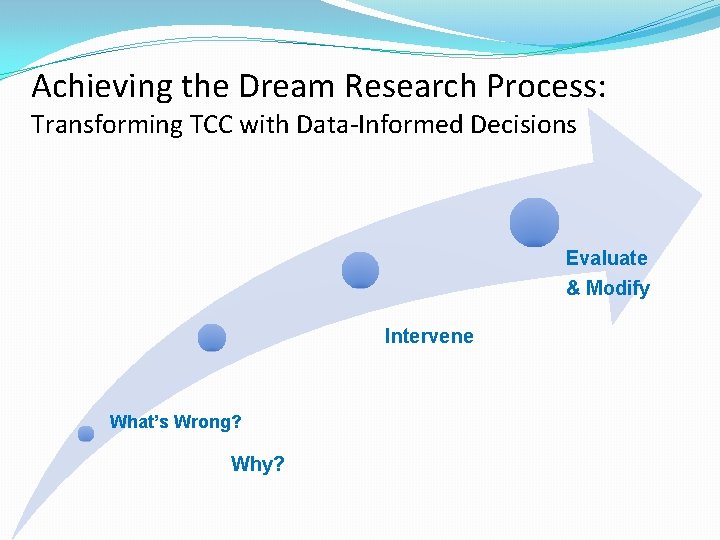 Achieving the Dream Research Process:
Transforming TCC with Data-Informed Decisions

What's Wrong?

Why?

Intervene

Evaluate & Modify